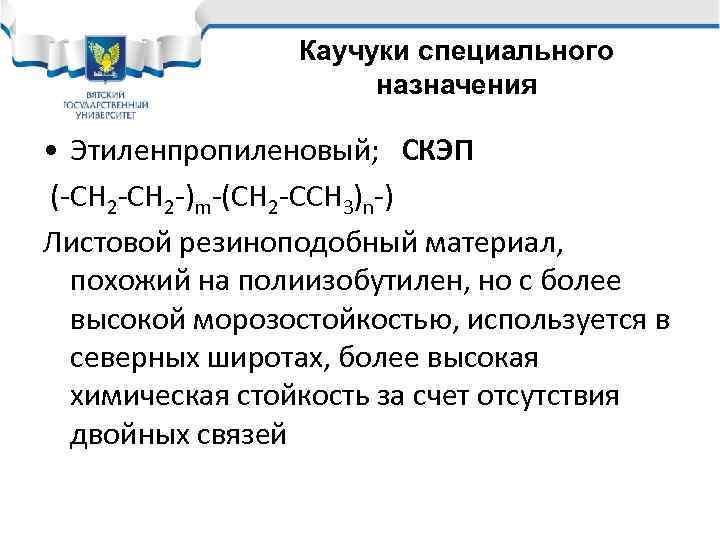 ВЯТСКИЙ ГОСУДАРСТВЕННЫЙ УНИВЕРСИТЕТ

Каучуки специального назначения

• Этиленпропиленовый; СКЭП

$(-CH_2-CH_2-)_m-(CH_2-CCH_3)_n-)$

Листовой резиноподобный материал, похожий на полиизобутилен, но с более высокой морозостойкостью, используется в северных широтах, более высокая химическая стойкость за счет отсутствия двойных связей